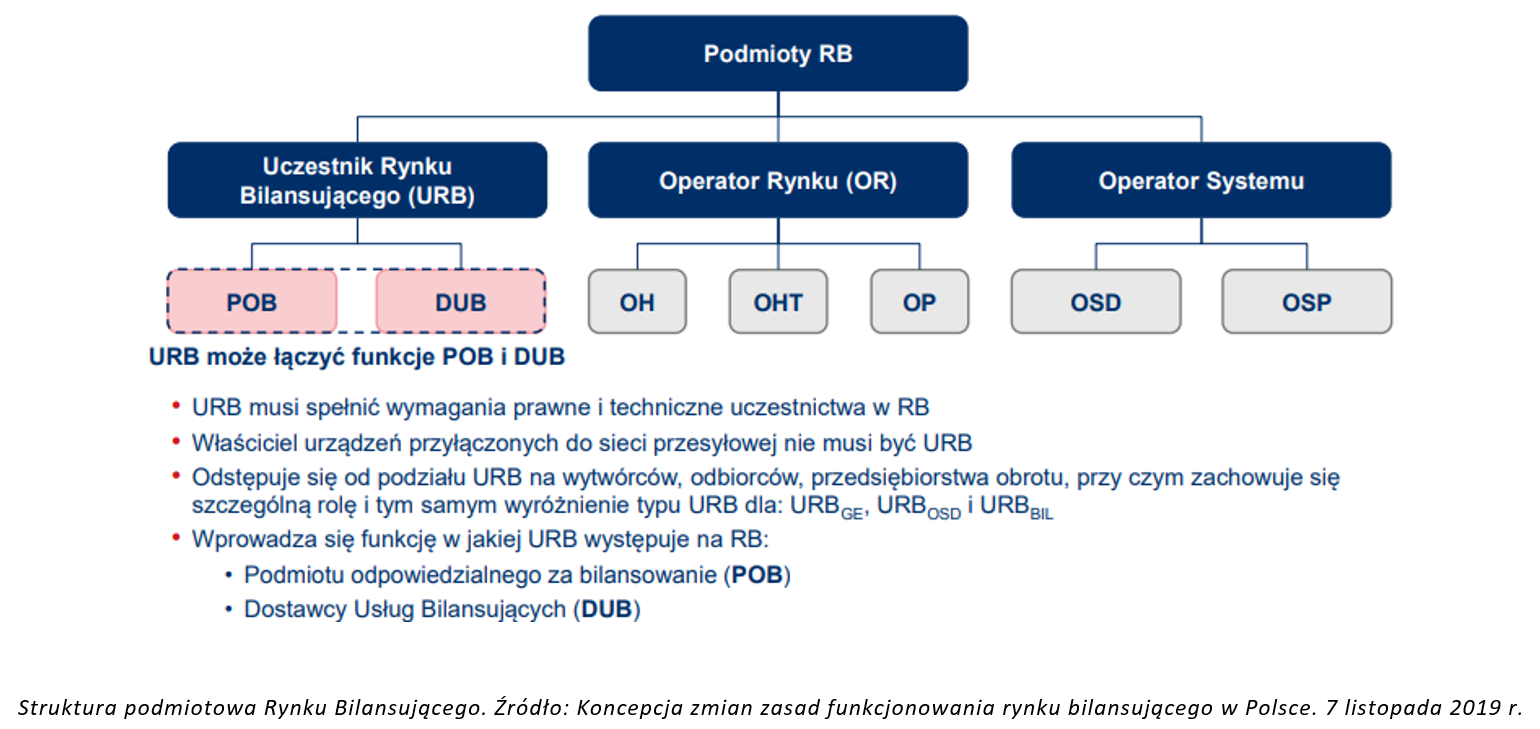 Podmioty RB

Uczestnik Rynku Bilansującego (URB)

Operator Rynku (OR)

Operator Systemu

POB

DUB

OH

OHT

OP

OSD

OSP

URB może łączyć funkcje POB i DUB

• URB musi spełnić wymagania prawne i techniczne uczestnictwa w RB
• Właściciel urządzeń przyłączonych do sieci przesyłowej nie musi być URB
• Odstępuje się od podziału URB na wytwórców, odbiorców, przedsiębiorstwa obrotu, przy czym zachowuje się szczególną rolę i tym samym wyróżnienie typu URB dla: $URB_{GE}$, $URB_{OSD}$ i $URB_{BIL}$
• Wprowadza się funkcję w jakiej URB występuje na RB:
• Podmiotu odpowiedzialnego za bilansowanie (POB)
• Dostawcy Usług Bilansujących (DUB)

Struktura podmiotowa Rynku Bilansującego. Źródło: Koncepcja zmian zasad funkcjonowania rynku bilansującego w Polsce. 7 listopada 2019 r.